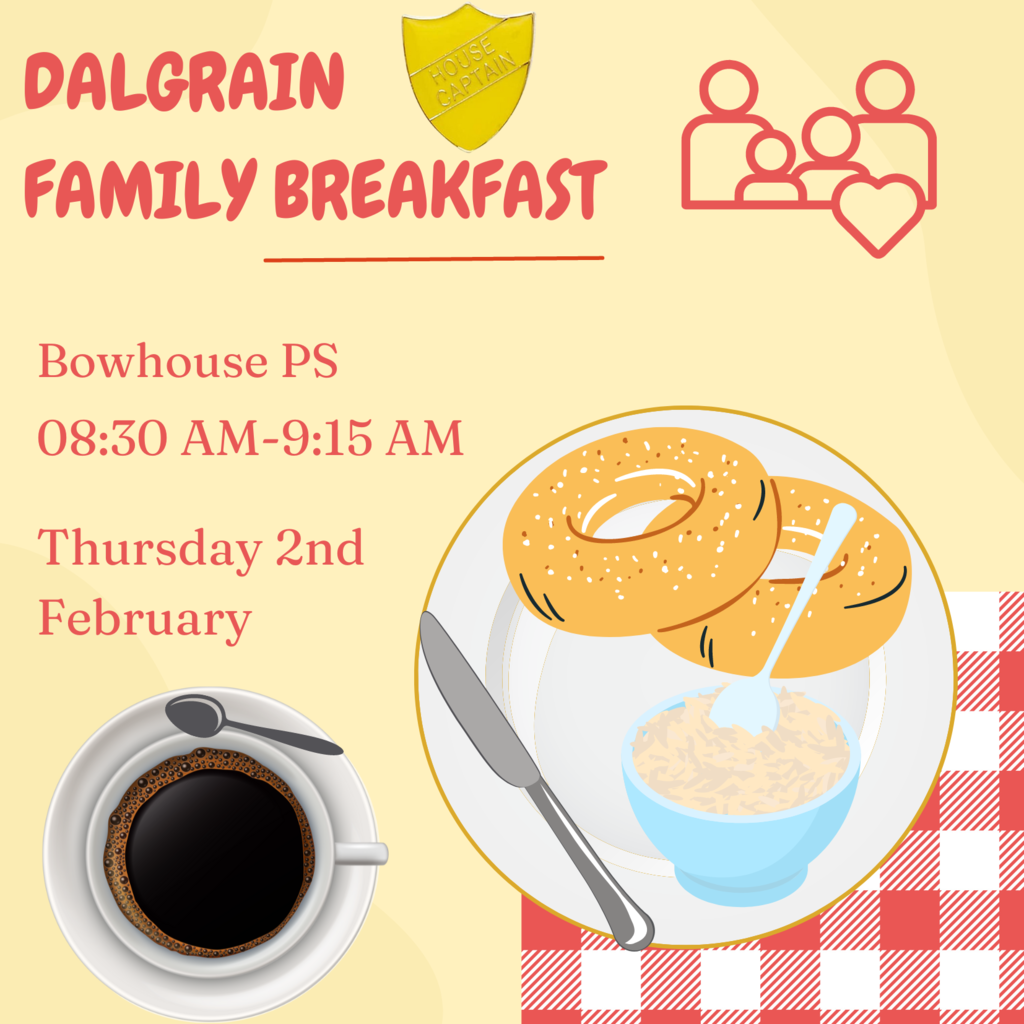 DALGRAIN FAMILY BREAKFAST

HOUSE CAPTAIN

Bowhouse PS
08:30 AM-9:15 AM

Thursday 2nd February